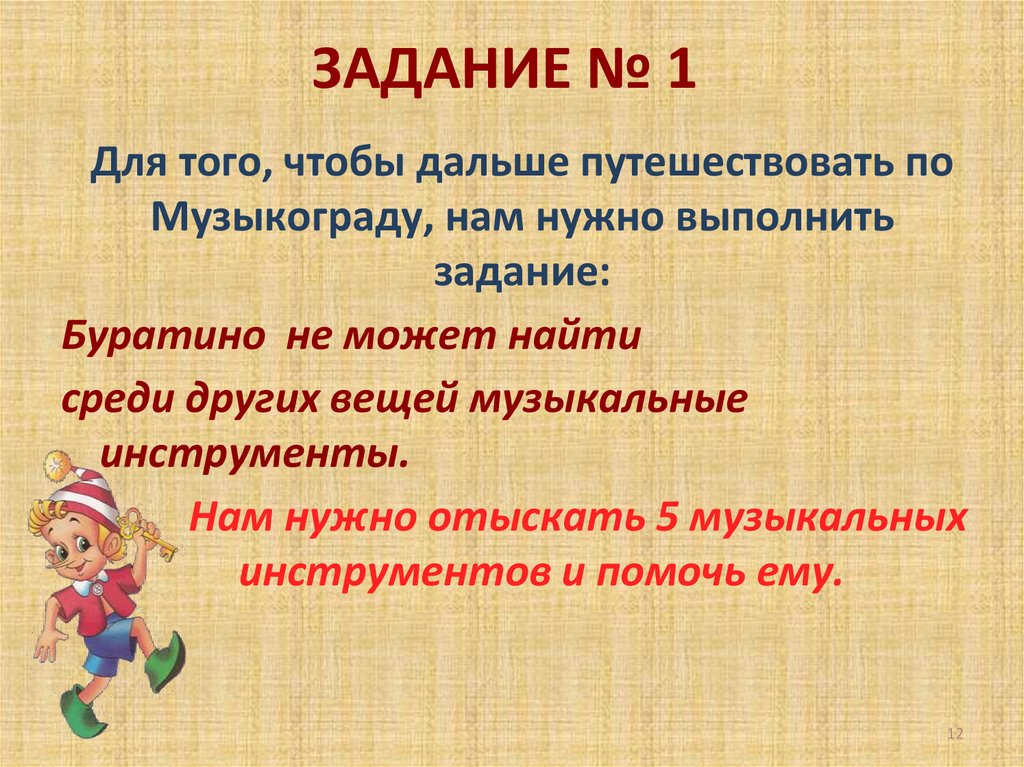 ЗАДАНИЕ № 1

Для того, чтобы дальше путешествовать по Музыкограду, нам нужно выполнить задание:

Буратино не может найти

среди других вещей музыкальные инструменты.

Нам нужно отыскать 5 музыкальных инструментов и помочь ему.

12